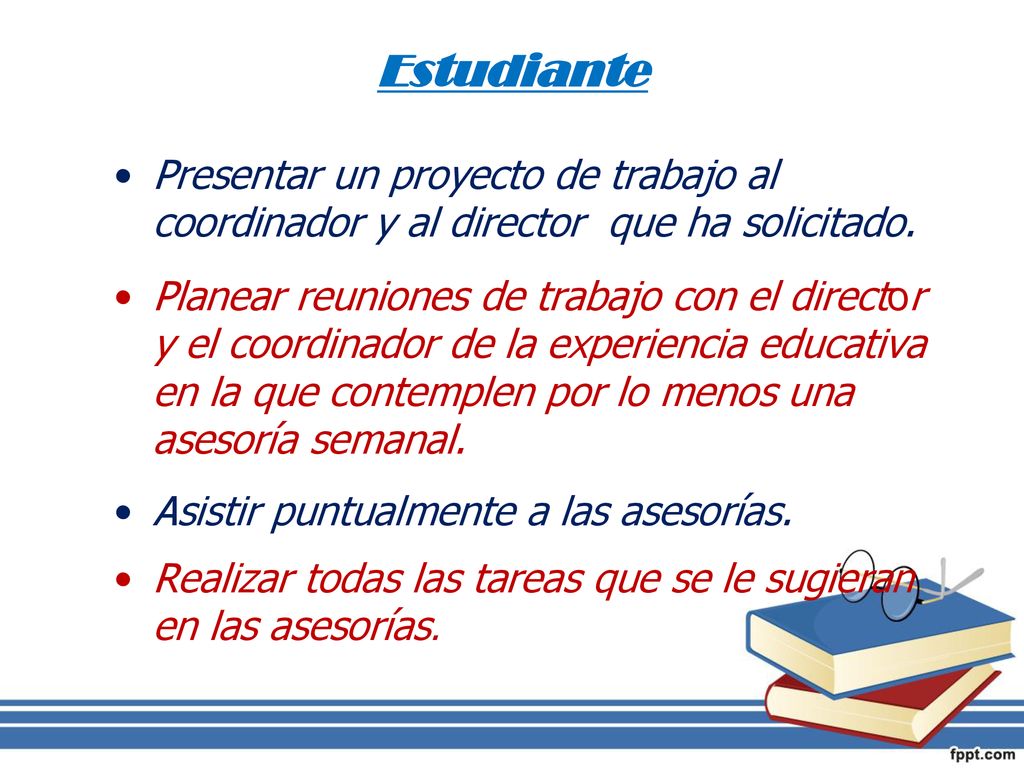 Estudiante

• Presentar un proyecto de trabajo al coordinador y al director que ha solicitado.

• Planear reuniones de trabajo con el director y el coordinador de la experiencia educativa en la que contemplen por lo menos una asesoría semanal.

• Asistir puntualmente a las asesorías.

• Realizar todas las tareas que se le sugieran en las asesorías.

fppt.com